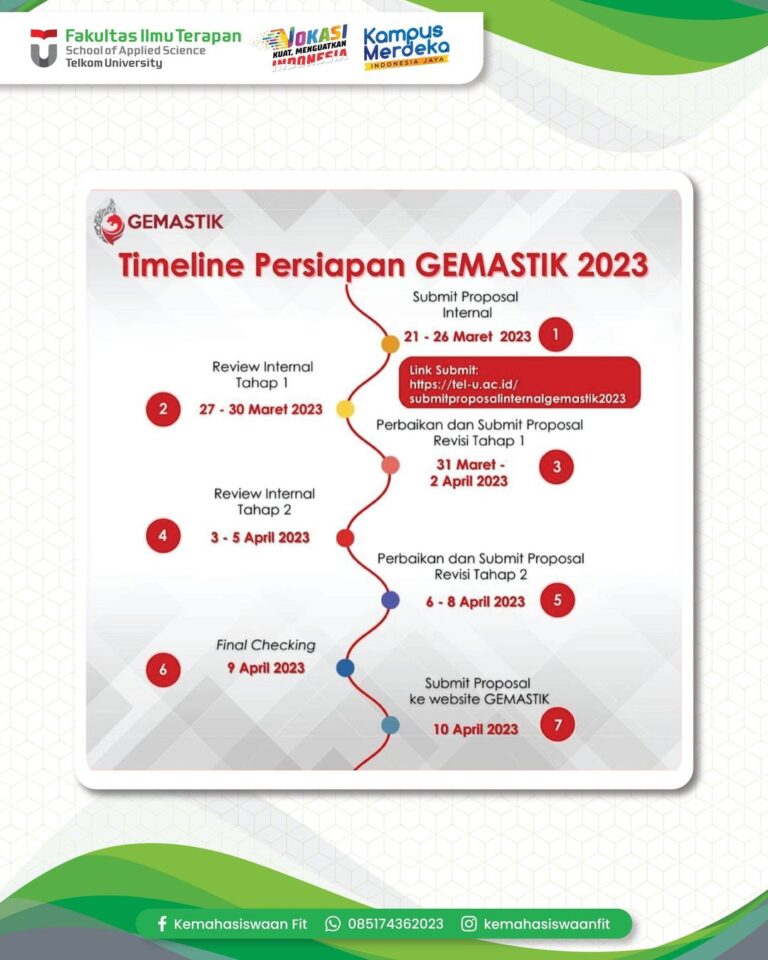 Fakultas Ilmu Terapan
School of Applied Science
Telkom University

VOKASI
KUAT, MENGUATKAN
INDONESIA

Kampus Merdeka
INDONESIA JAYA

GEMASTIK

Timeline Persiapan GEMASTIK 2023

Submit Proposal Internal
21 - 26 Maret 2023
1

Link Submit:
https://tel-u.ac.id/submitproposalinternalgemastik2023

Review Internal Tahap 1
2
27 - 30 Maret 2023

Perbaikan dan Submit Proposal Revisi Tahap 1
31 Maret - 2 April 2023
3

Review Internal Tahap 2
4
3 - 5 April 2023

Perbaikan dan Submit Proposal Revisi Tahap 2
6 - 8 April 2023
5

Final Checking
6
9 April 2023

Submit Proposal ke website GEMASTIK
10 April 2023
7

Kemahasiswaan Fit
085174362023
kemahasiswaanfit